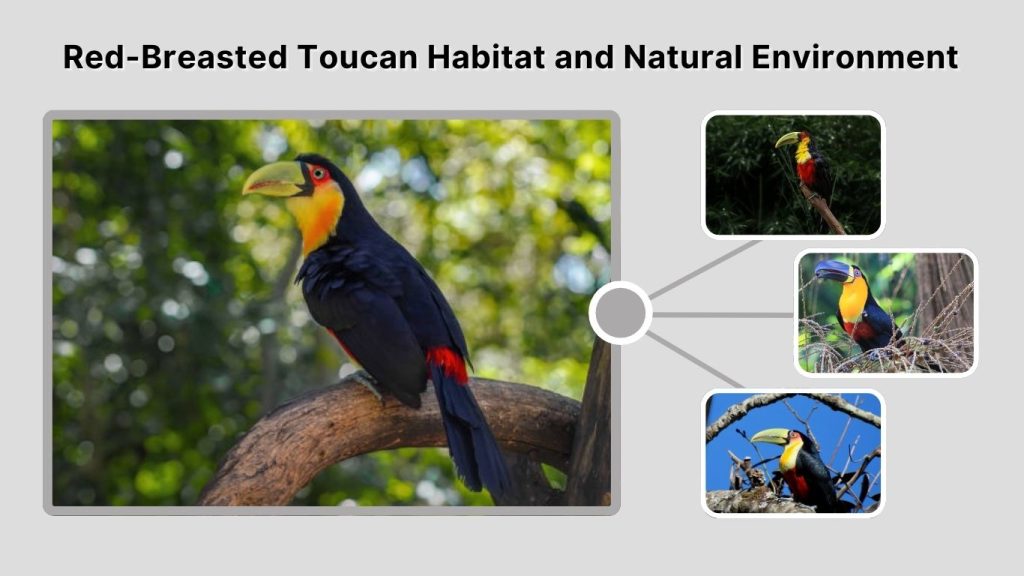 Red-Breasted Toucan Habitat and Natural Environment